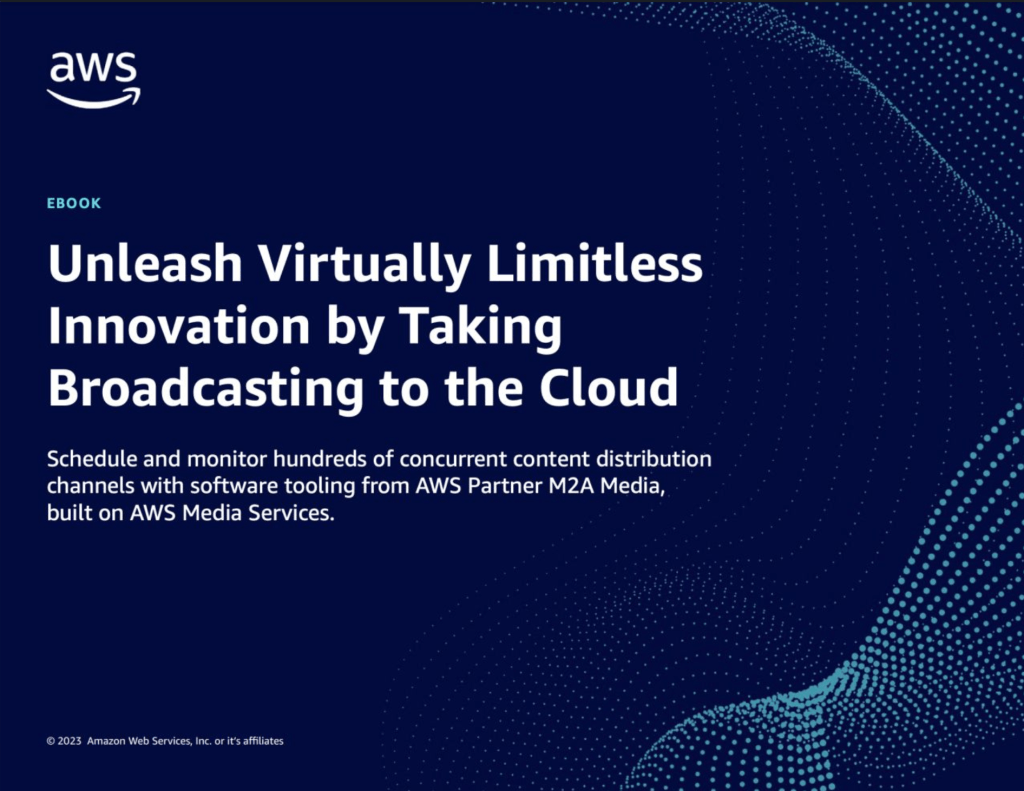 aws

EBOOK

Unleash Virtually Limitless Innovation by Taking Broadcasting to the Cloud

Schedule and monitor hundreds of concurrent content distribution channels with software tooling from AWS Partner M2A Media, built on AWS Media Services.

© 2023 Amazon Web Services, Inc. or it's affiliates